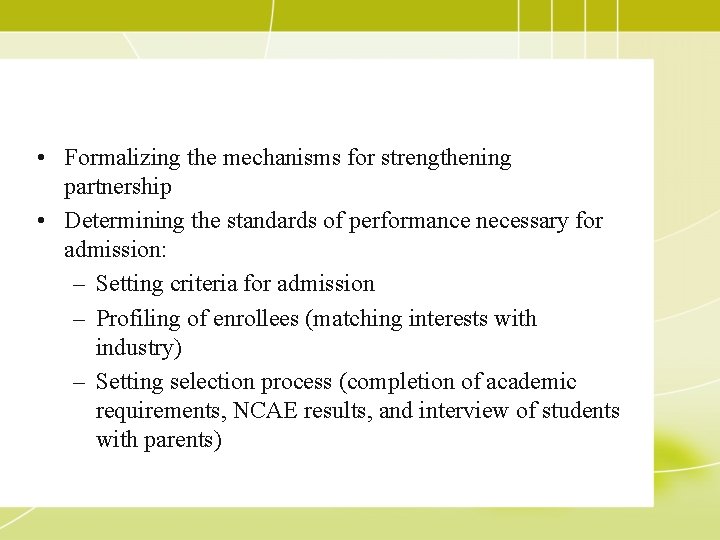 • Formalizing the mechanisms for strengthening partnership
• Determining the standards of performance necessary for admission:
– Setting criteria for admission
– Profiling of enrollees (matching interests with industry)
– Setting selection process (completion of academic requirements, NCAE results, and interview of students with parents)